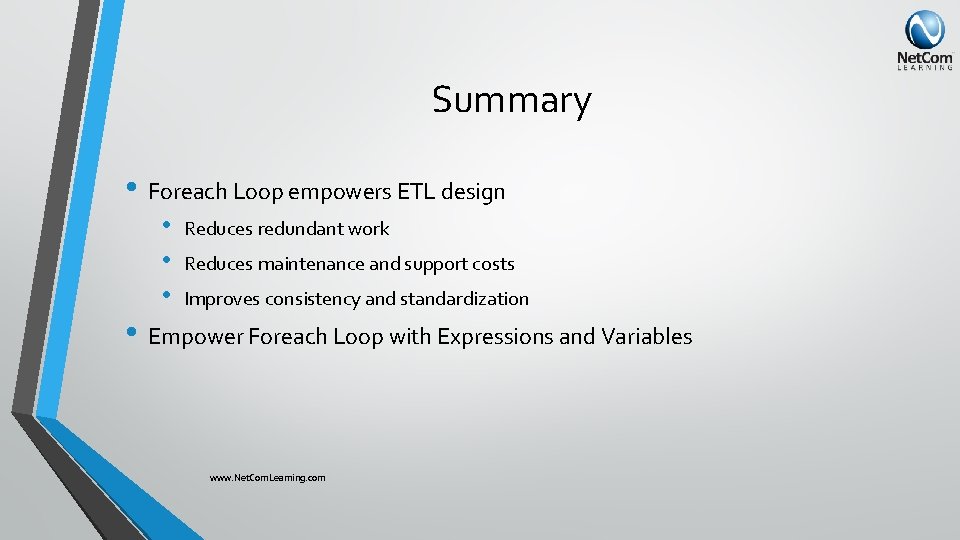 NetCom LEARNING

Summary

• Foreach Loop empowers ETL design
  • Reduces redundant work
  • Reduces maintenance and support costs
  • Improves consistency and standardization
• Empower Foreach Loop with Expressions and Variables

www.NetComLearning.com